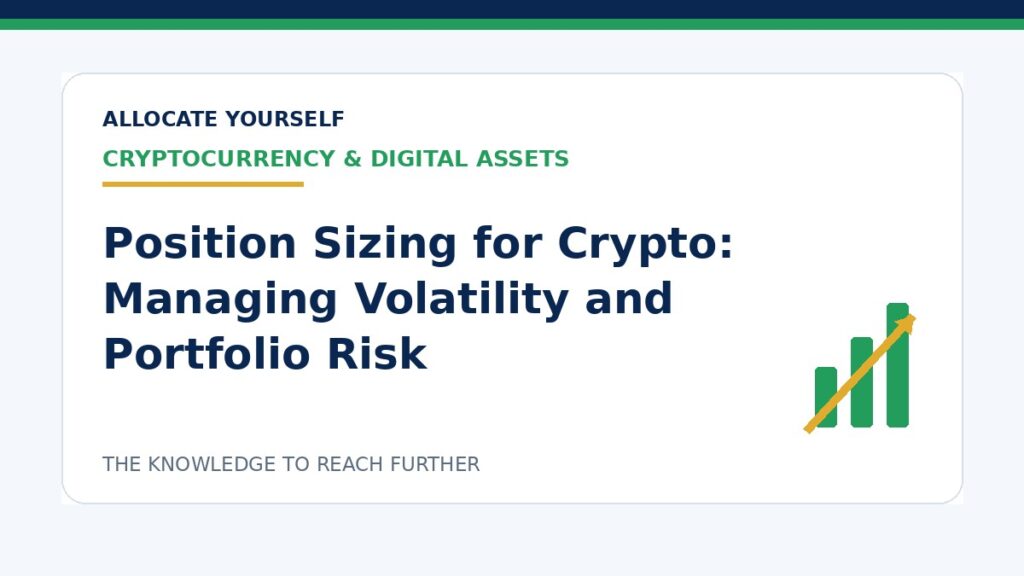 ALLOCATE YOURSELF

CRYPTOCURRENCY & DIGITAL ASSETS

Position Sizing for Crypto: Managing Volatility and Portfolio Risk

THE KNOWLEDGE TO REACH FURTHER